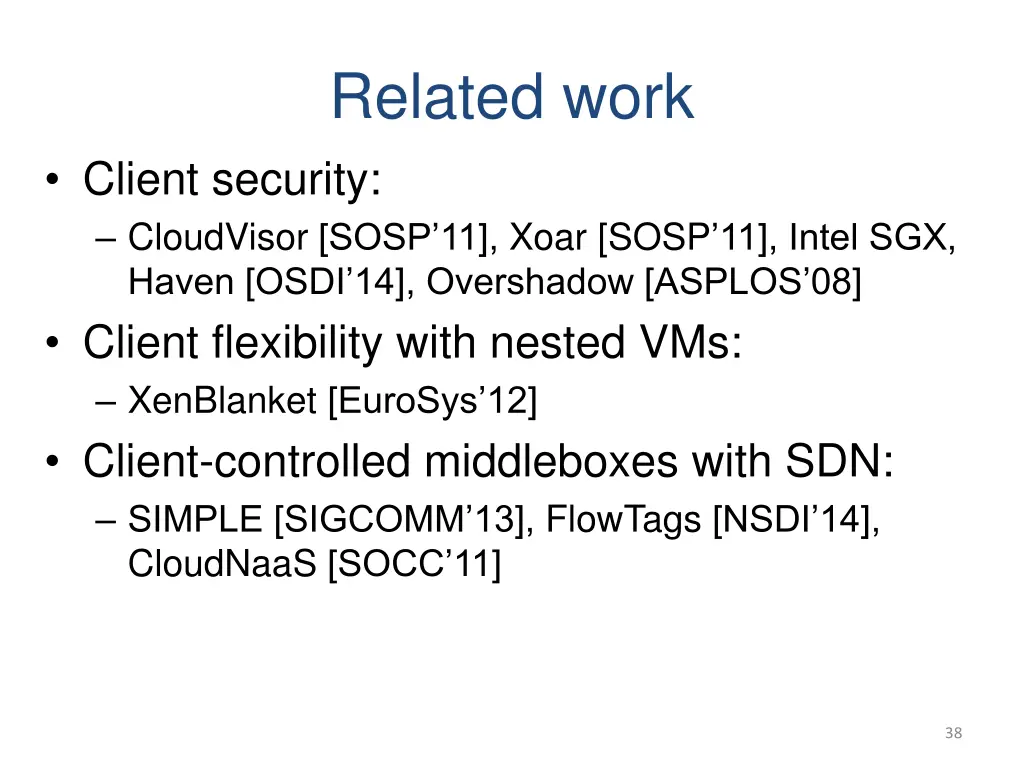 Related work

• Client security:
– CloudVisor [SOSP’11], Xoar [SOSP’11], Intel SGX, Haven [OSDI’14], Overshadow [ASPLOS’08]

• Client flexibility with nested VMs:
– XenBlanket [EuroSys’12]

• Client-controlled middleboxes with SDN:
– SIMPLE [SIGCOMM’13], FlowTags [NSDI’14], CloudNaaS [SOCC’11]

38